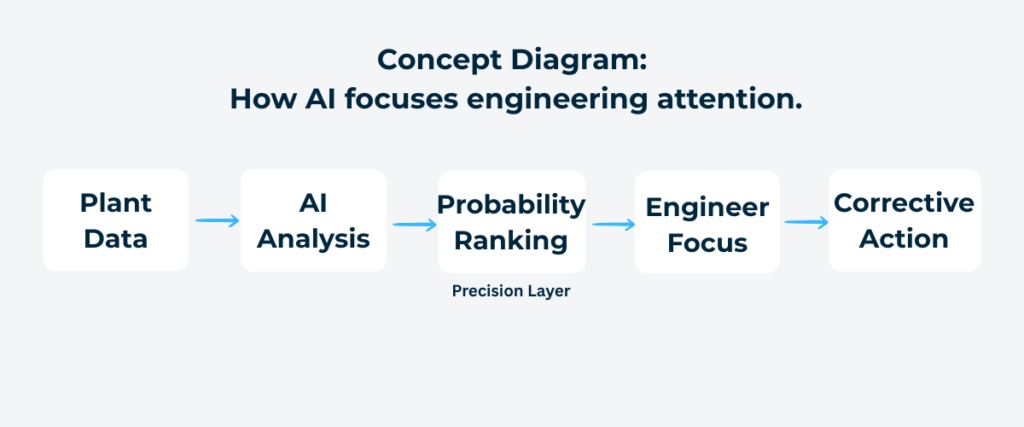 Concept Diagram:
How AI focuses engineering attention.

Plant Data

AI Analysis

Probability Ranking

Precision Layer

Engineer Focus

Corrective Action